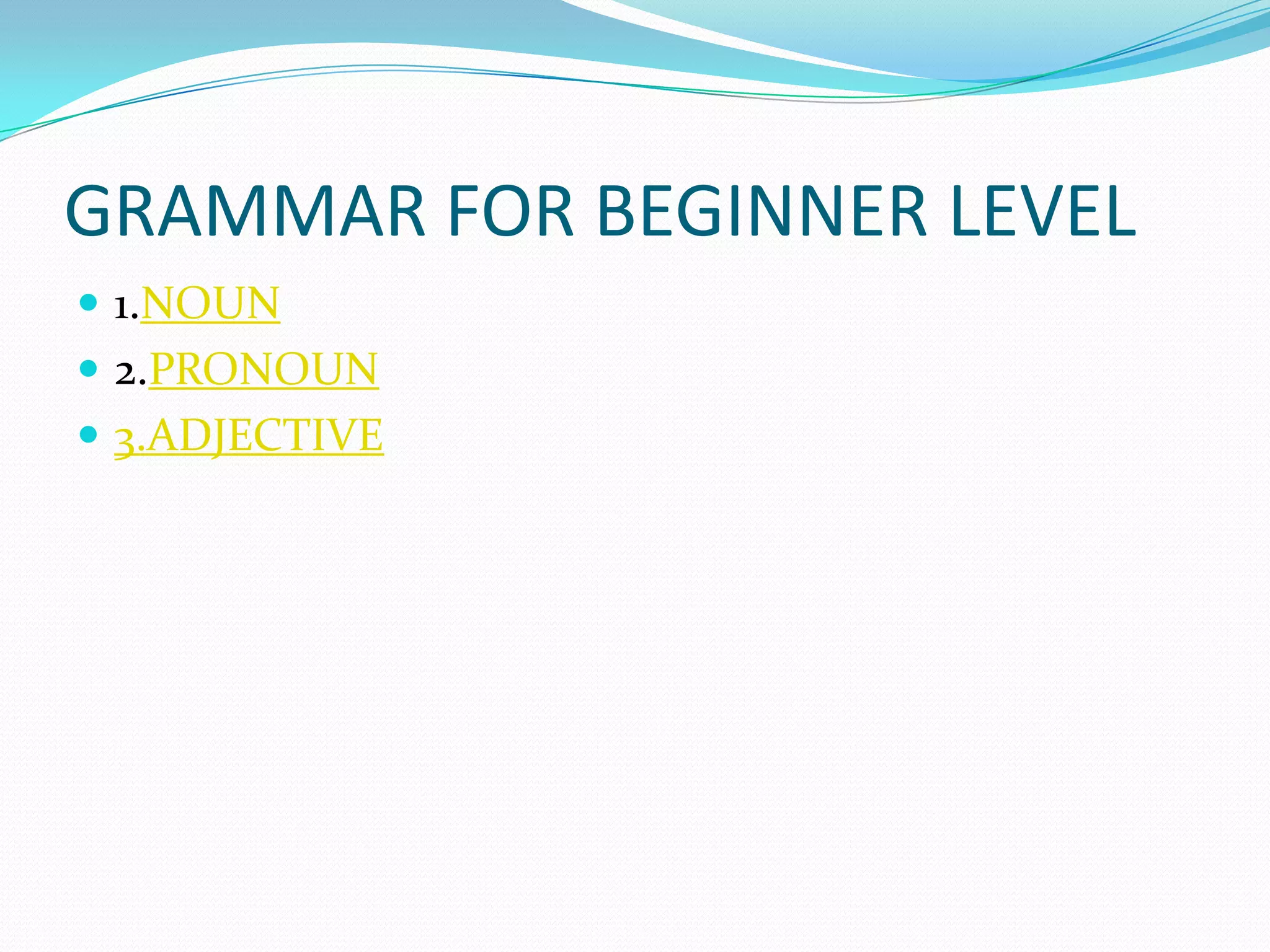 GRAMMAR FOR BEGINNER LEVEL

- 1.NOUN
- 2.PRONOUN
- 3.ADJECTIVE